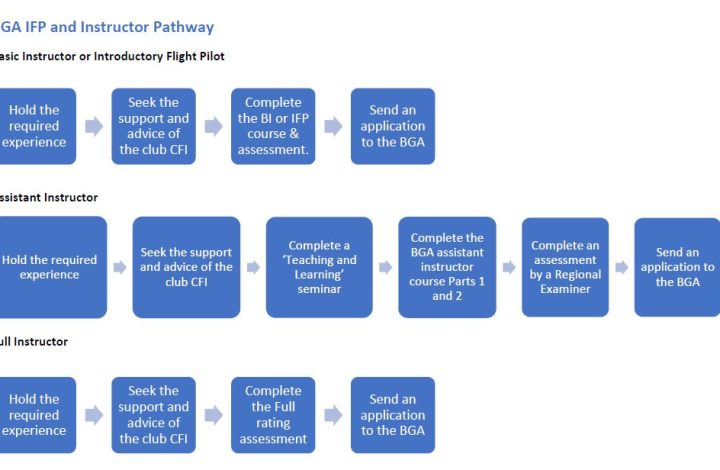 GA IFP and Instructor Pathway

asic Instructor or Introductory Flight Pilot

Hold the required experience

Seek the support and advice of the club CFI

Complete the BI or IFP course & assessment.

Send an application to the BGA

ssistant Instructor

Hold the required experience

Seek the support and advice of the club CFI

Complete a 'Teaching and Learning' seminar

Complete the BGA assistant instructor course Parts 1 and 2

Complete an assessment by a Regional Examiner

Send an application to the BGA

ull Instructor

Hold the required experience

Seek the support and advice of the club CFI

Complete the Full rating assessment

Send an application to the BGA